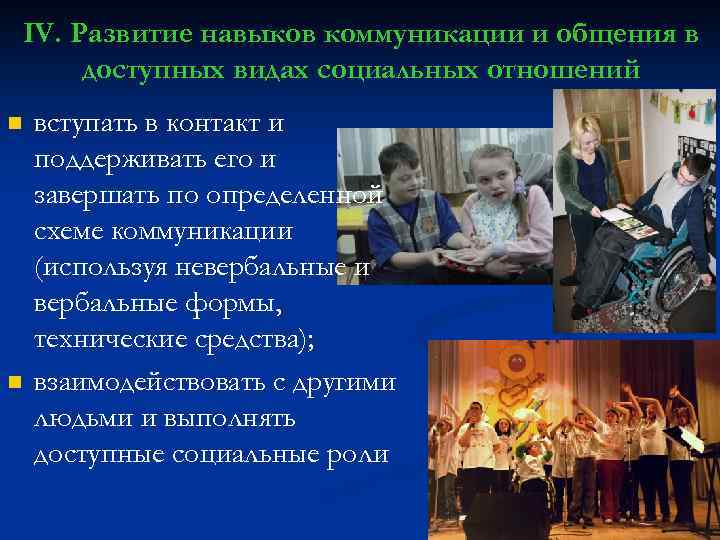 IV. Развитие навыков коммуникации и общения в доступных видах социальных отношений

вступать в контакт и поддерживать его и завершать по определенной схеме коммуникации (используя невербальные и вербальные формы, технические средства);

взаимодействовать с другими людьми и выполнять доступные социальные роли